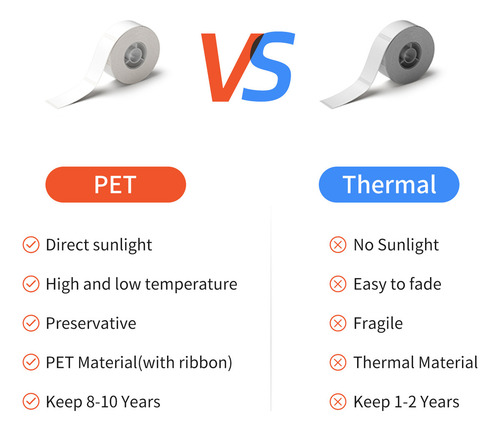 VS

PET

Direct sunlight

High and low temperature

Preservative

PET Material(with ribbon)

Keep 8-10 Years

Thermal

No Sunlight

Easy to fade

Fragile

Thermal Material

Keep 1-2 Years